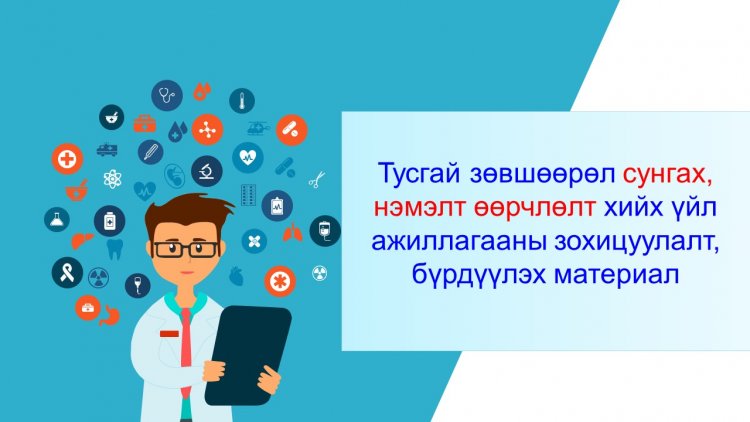 Тусгай зөвшөөрөл сунгах, нэмэлт өөрчлөлт хийх үйл ажиллагааны зохицуулалт, бүрдүүлэх материал